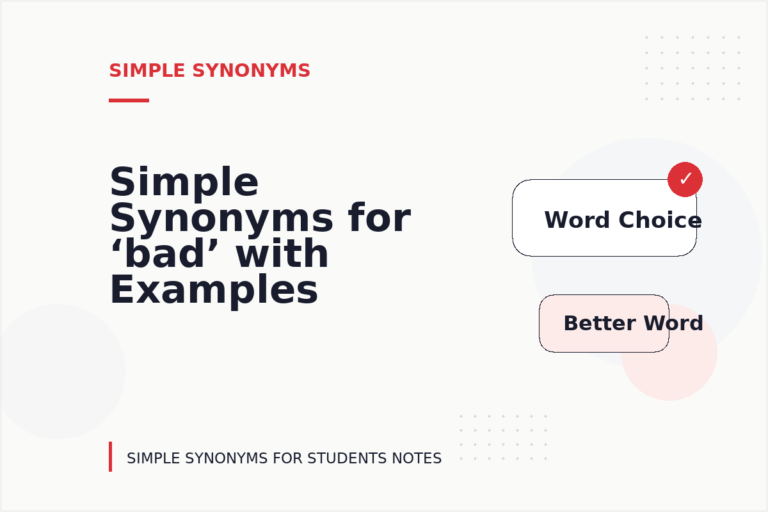 SIMPLE SYNONYMS

Simple Synonyms for ‘bad’ with Examples

✓

Word Choice

Better Word

SIMPLE SYNONYMS FOR STUDENTS NOTES